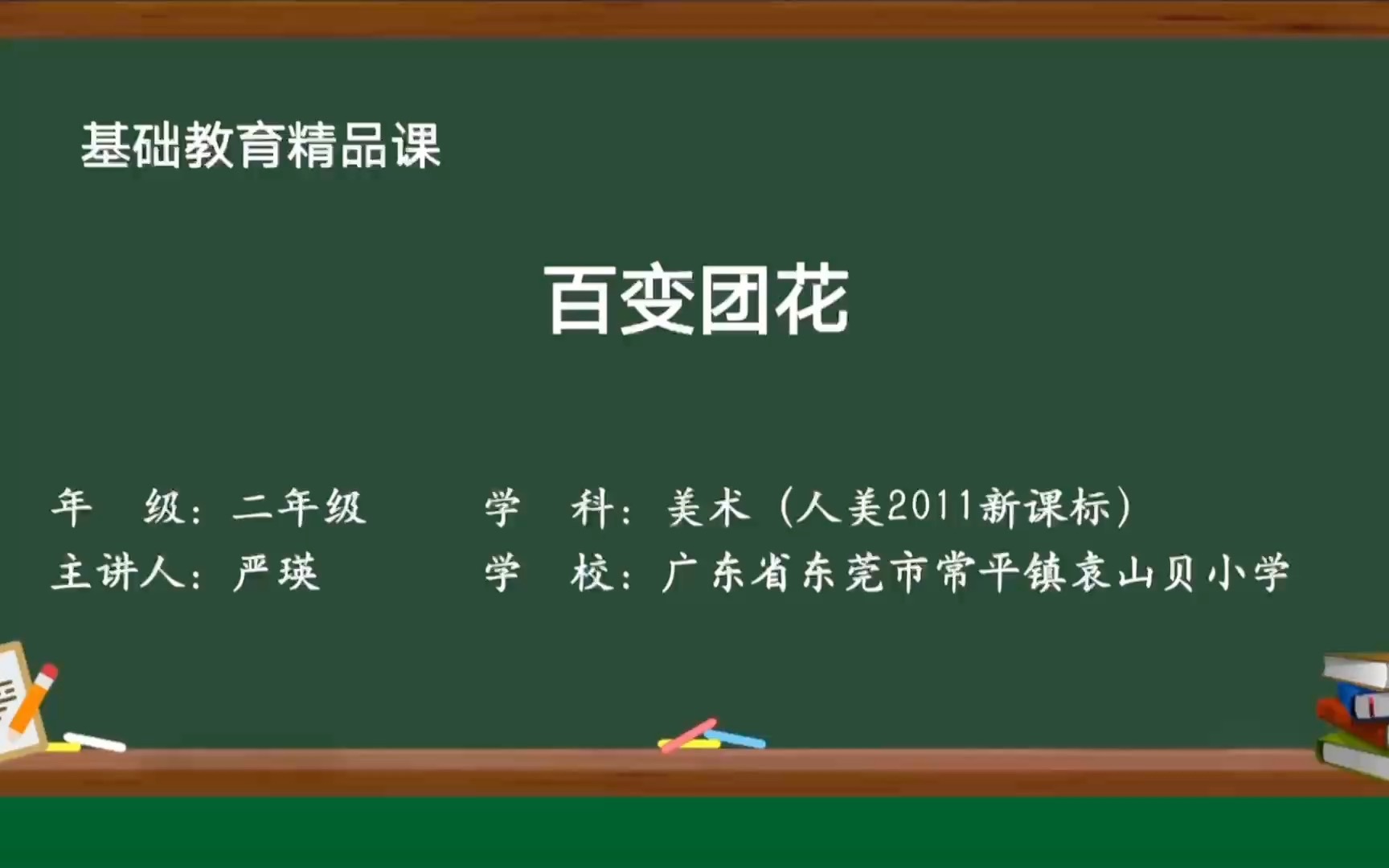 基础教育精品课

百变团花

年　级：二年级　　学　科：美术（人美2011新课标）
主讲人：严瑛　　学　校：广东省东莞市常平镇袁山贝小学